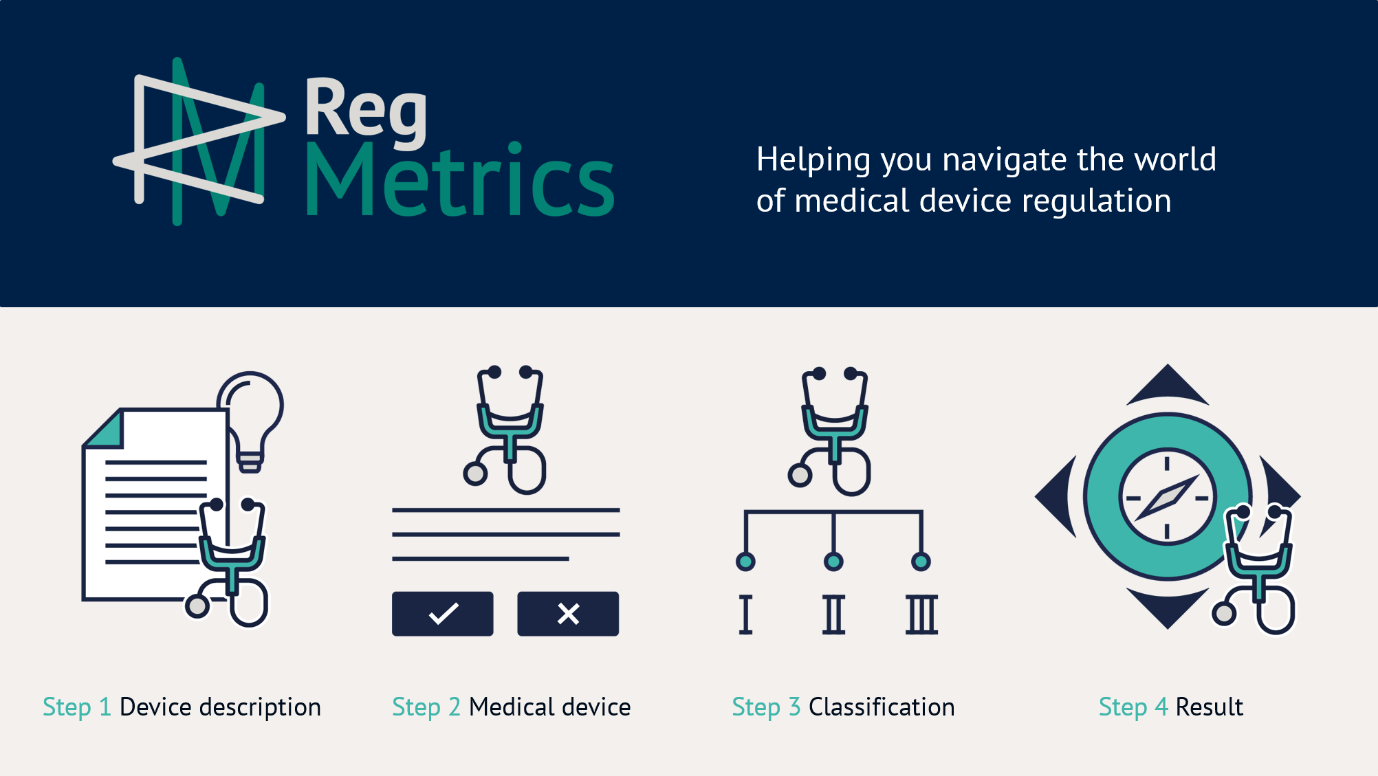 Reg Metrics

Helping you navigate the world of medical device regulation

I II III

Step 1 Device description

Step 2 Medical device

Step 3 Classification

Step 4 Result